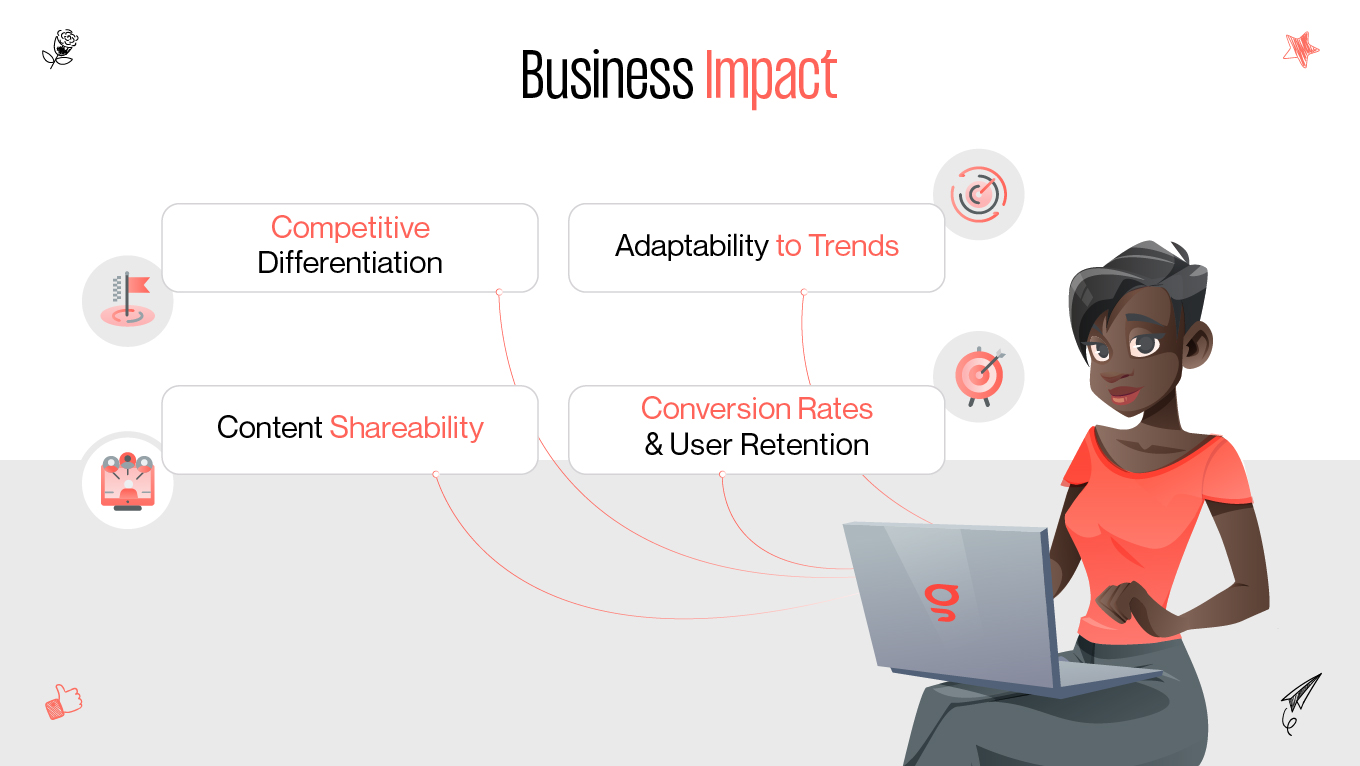 Business Impact

Competitive Differentiation

Adaptability to Trends

Content Shareability

Conversion Rates & User Retention

g